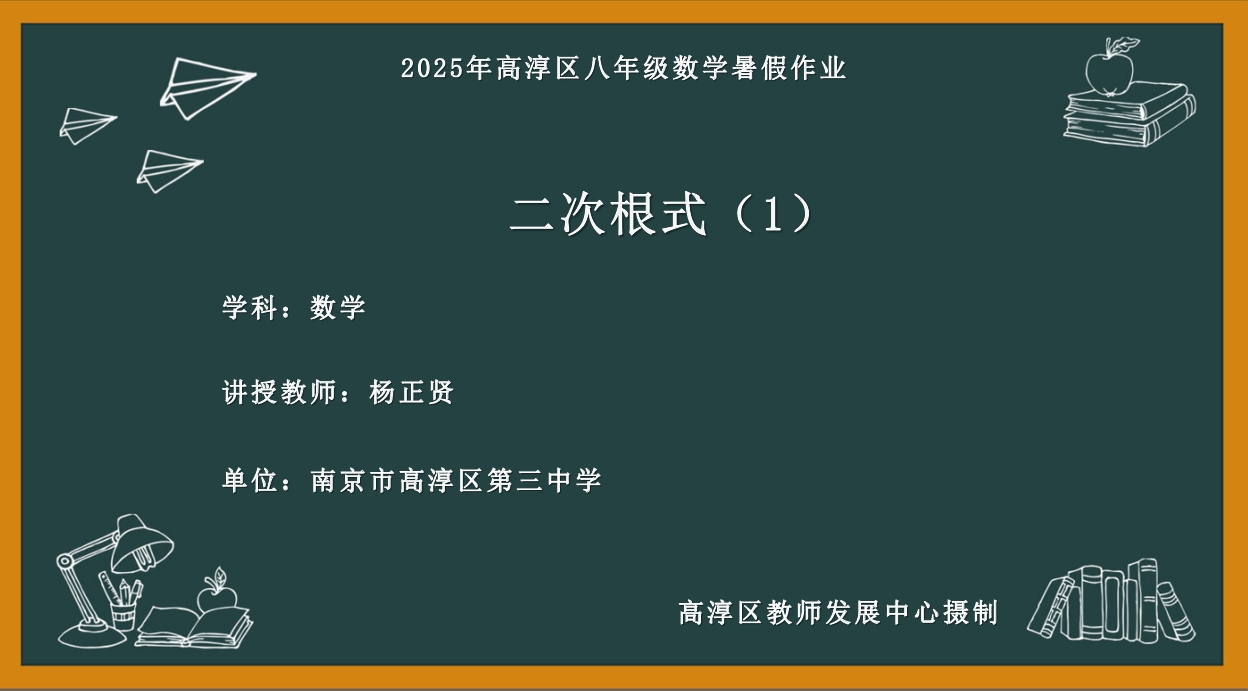 2025年高淳区八年级数学暑假作业

二次根式（1）

学科：数学

讲授教师：杨正贤

单位：南京市高淳区第三中学

高淳区教师发展中心摄制